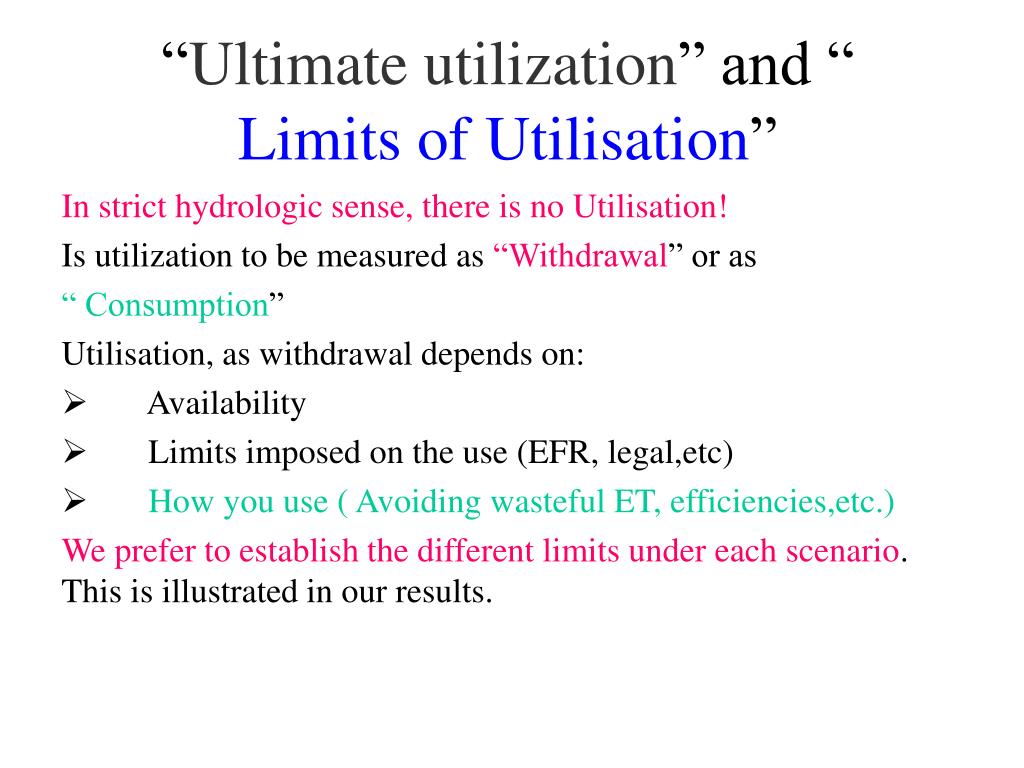 “Ultimate utilization” and “ Limits of Utilisation”

In strict hydrologic sense, there is no Utilisation!

Is utilization to be measured as “Withdrawal” or as “ Consumption”

Utilisation, as withdrawal depends on:

➢ Availability

➢ Limits imposed on the use (EFR, legal,etc)

➢ How you use ( Avoiding wasteful ET, efficiencies,etc.)

We prefer to establish the different limits under each scenario. This is illustrated in our results.